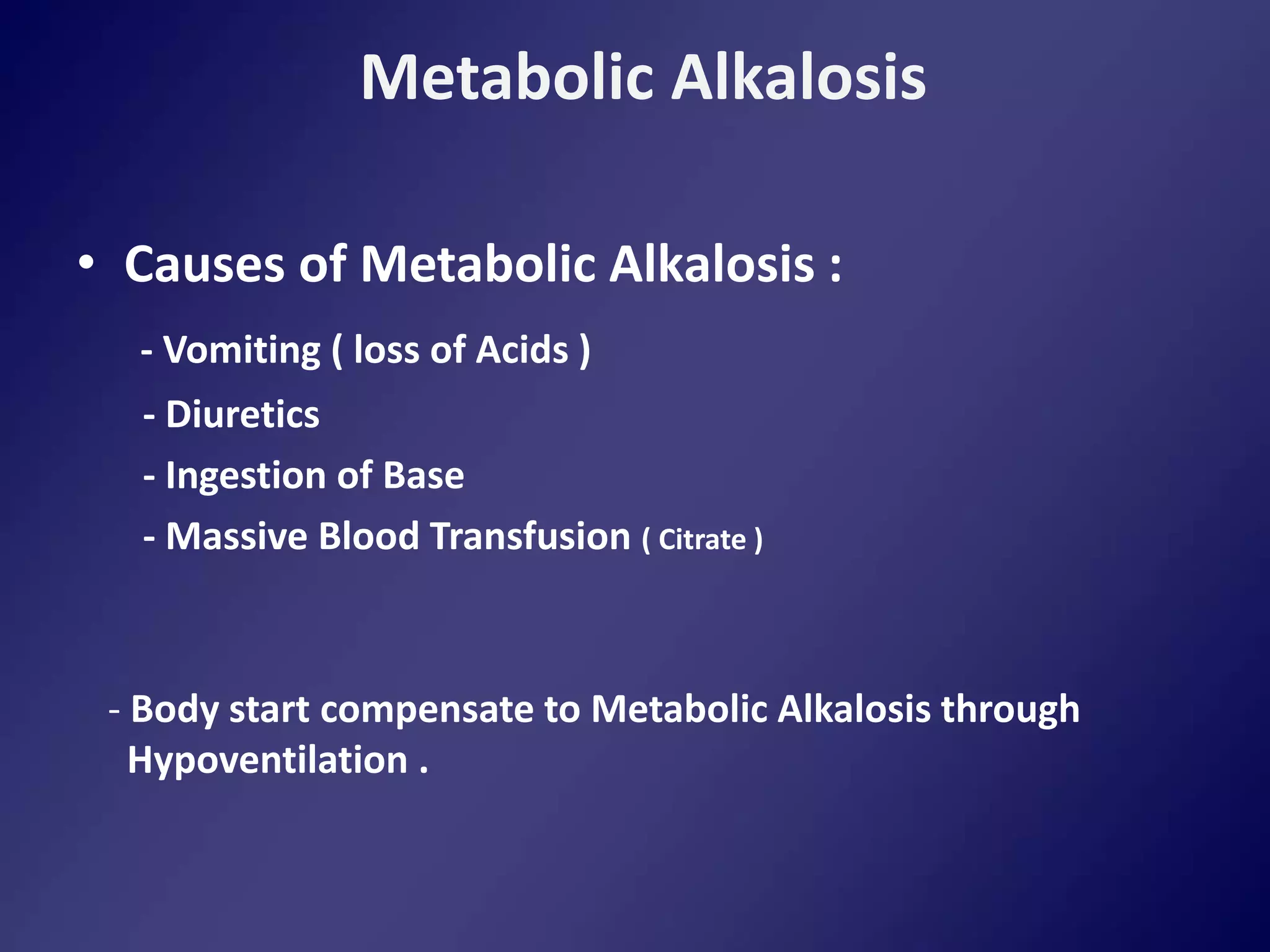 Metabolic Alkalosis

• Causes of Metabolic Alkalosis :

- Vomiting ( loss of Acids )

- Diuretics

- Ingestion of Base

- Massive Blood Transfusion ( Citrate )

- Body start compensate to Metabolic Alkalosis through Hypoventilation .